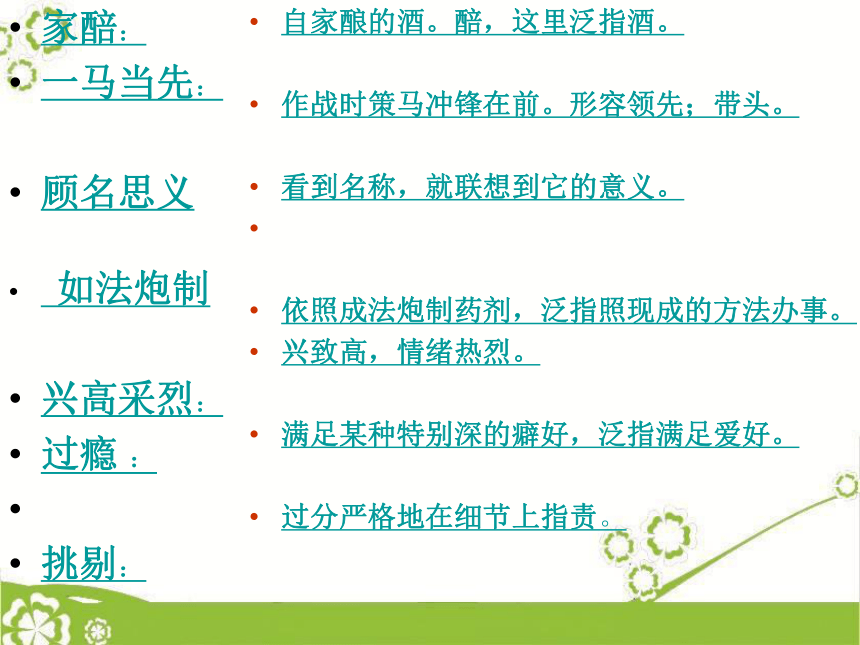 • 家醅：
• 一马当先：
• 顾名思义
• 如法炮制
• 兴高采烈：
• 过瘾 ：
•
• 挑剔：

• 自家酿的酒。醅，这里泛指酒。
• 作战时策马冲锋在前。形容领先；带头。
• 看到名称，就联想到它的意义。
•
• 依照成法炮制药剂，泛指照现成的方法办事。
• 兴致高，情绪热烈。
• 满足某种特别深的癖好，泛指满足爱好。
• 过分严格地在细节上指责。